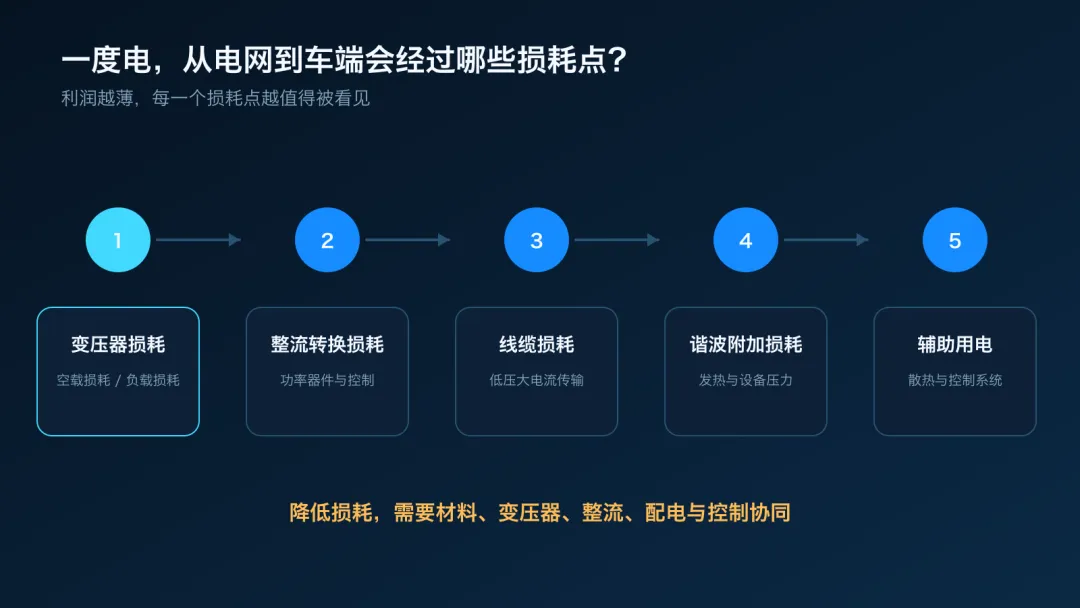 一度电，从电网到车端会经过哪些损耗点？

利润越薄，每一个损耗点越值得被看见

1

2

3

4

5

变压器损耗

空载损耗 / 负载损耗

整流转换损耗

功率器件与控制

线缆损耗

低压大电流传输

谐波附加损耗

发热与设备压力

辅助用电

散热与控制系统

降低损耗，需要材料、变压器、整流、配电与控制协同